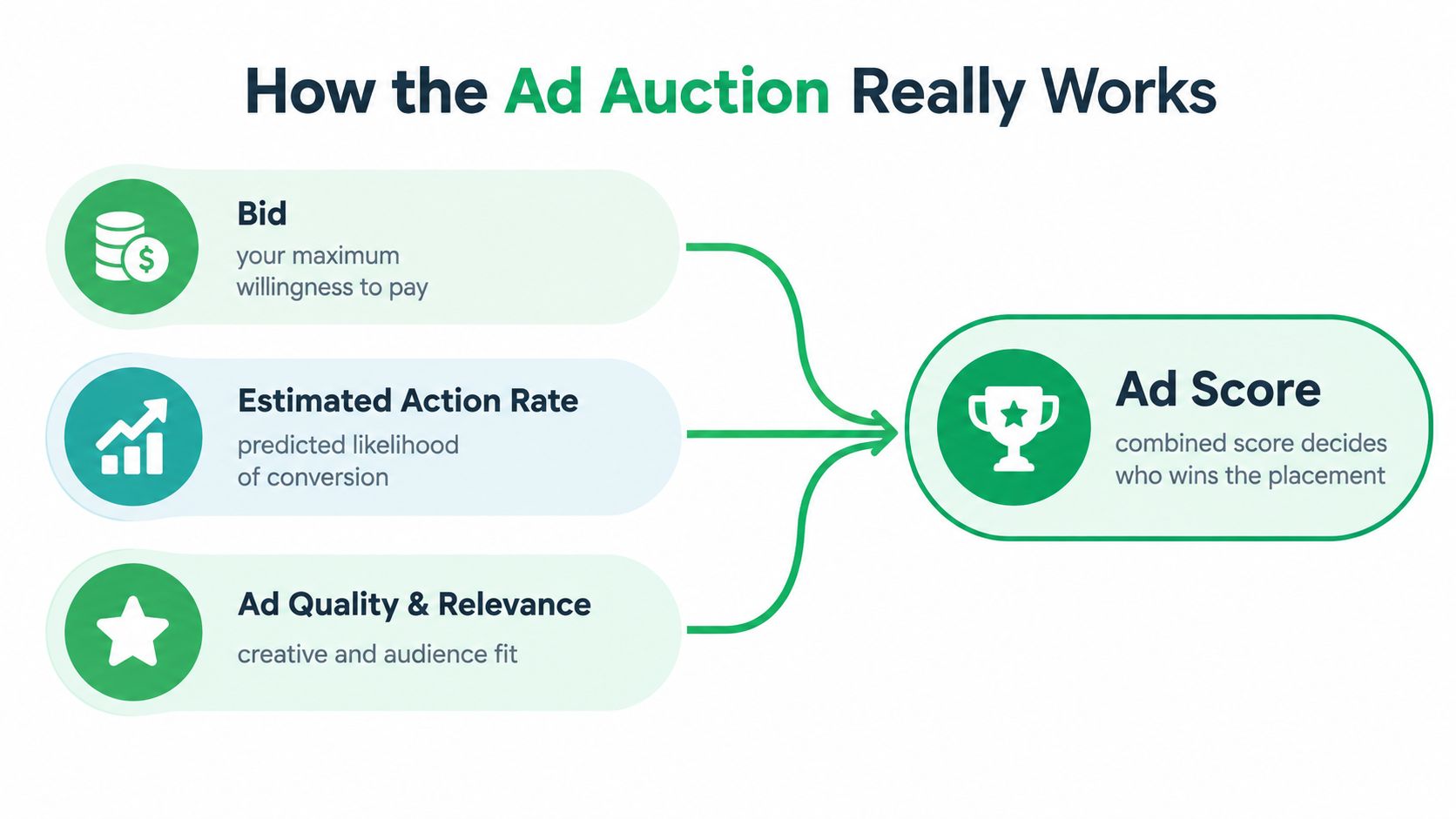 How the Ad Auction Really Works

Bid
your maximum willingness to pay

Estimated Action Rate
predicted likelihood of conversion

Ad Quality & Relevance
creative and audience fit

Ad Score
combined score decides who wins the placement